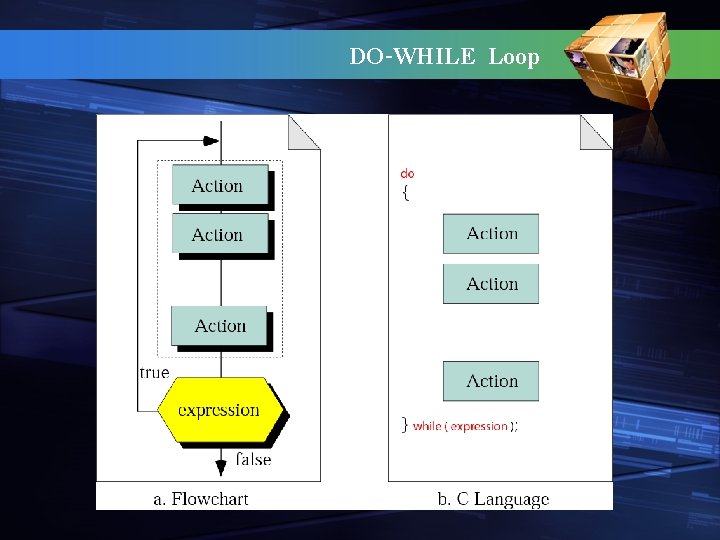 DO-WHILE Loop

Action

Action

Action

true

expression

false

a. Flowchart

do
{

Action

Action

Action

} while ( expression );

b. C Language